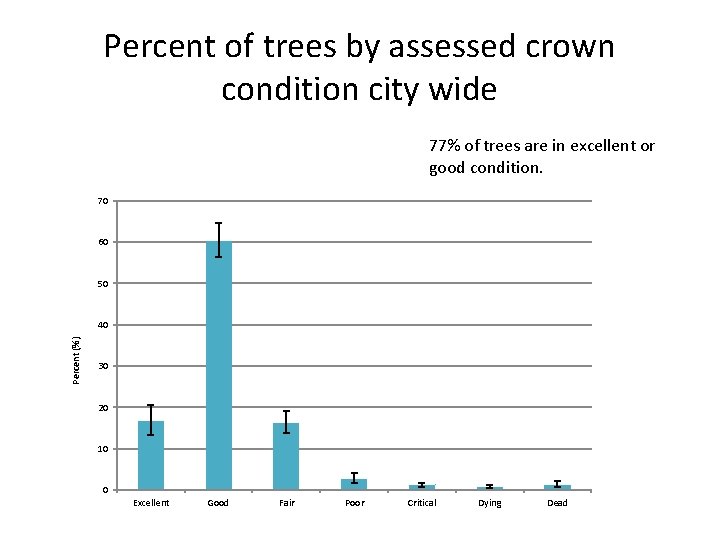 Percent of trees by assessed crown condition city wide

77% of trees are in excellent or good condition.

Percent (%)

70
60
50
40
30
20
10
0

Excellent
Good
Fair
Poor
Critical
Dying
Dead